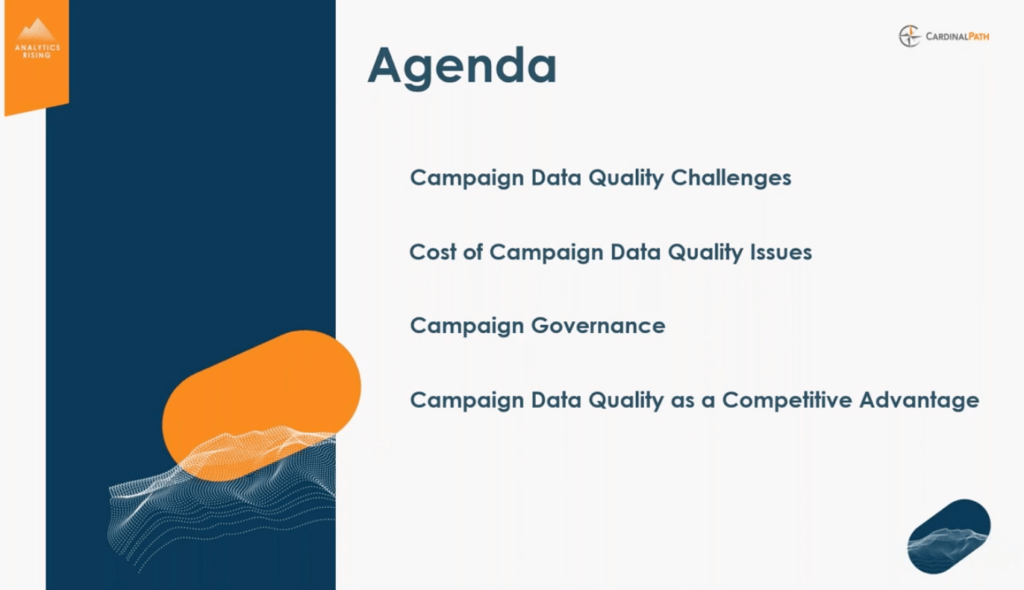 ANALYTICS RISING

CARDINALPATH

Agenda

Campaign Data Quality Challenges

Cost of Campaign Data Quality Issues

Campaign Governance

Campaign Data Quality as a Competitive Advantage